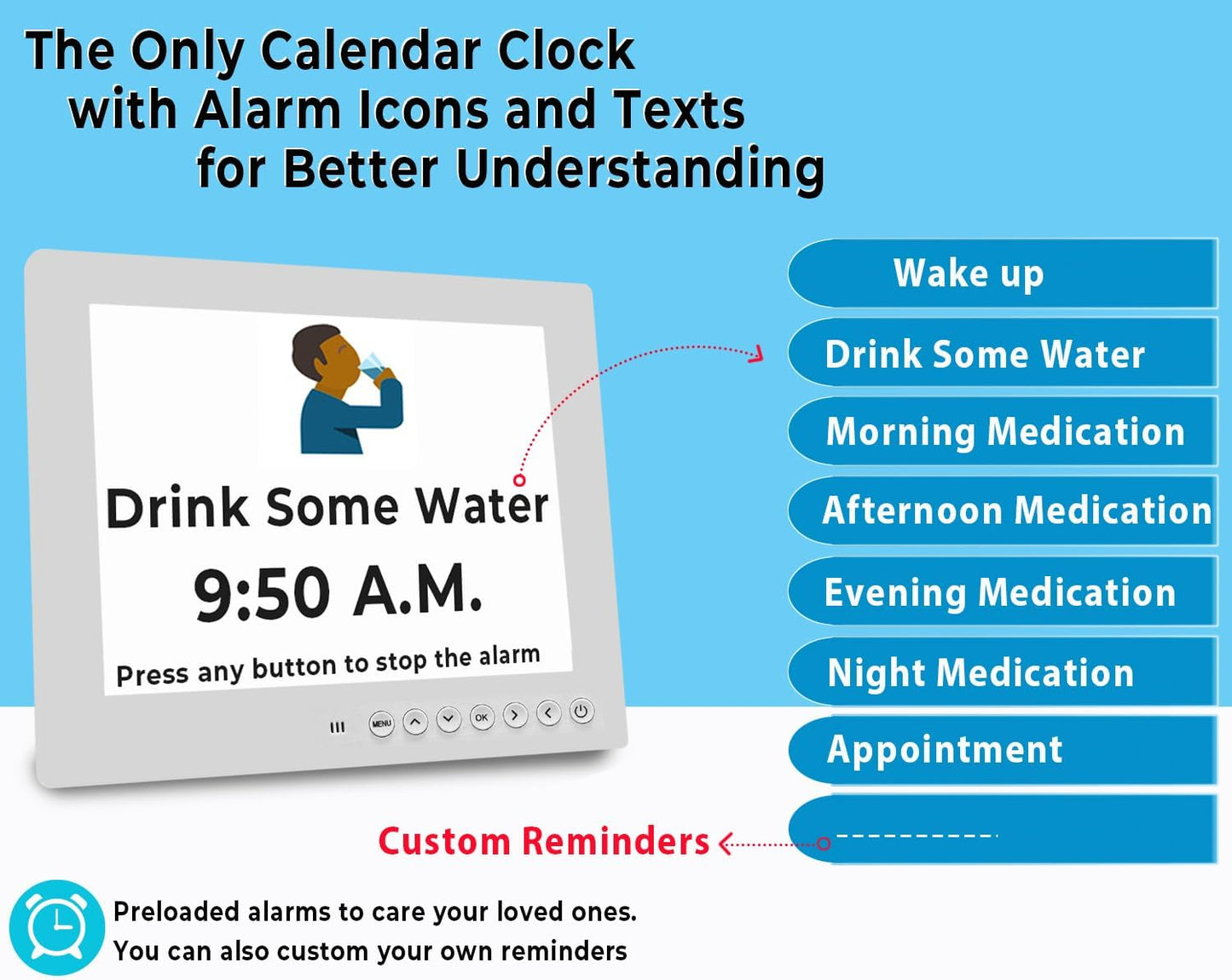 The Only Calendar Clock with Alarm Icons and Texts for Better Understanding

Drink Some Water

9:50 A.M.

Press any button to stop the alarm

MENU OK

Wake up

Drink Some Water

Morning Medication

Afternoon Medication

Evening Medication

Night Medication

Appointment

----------

Custom Reminders

Preloaded alarms to care your loved ones.
You can also custom your own reminders